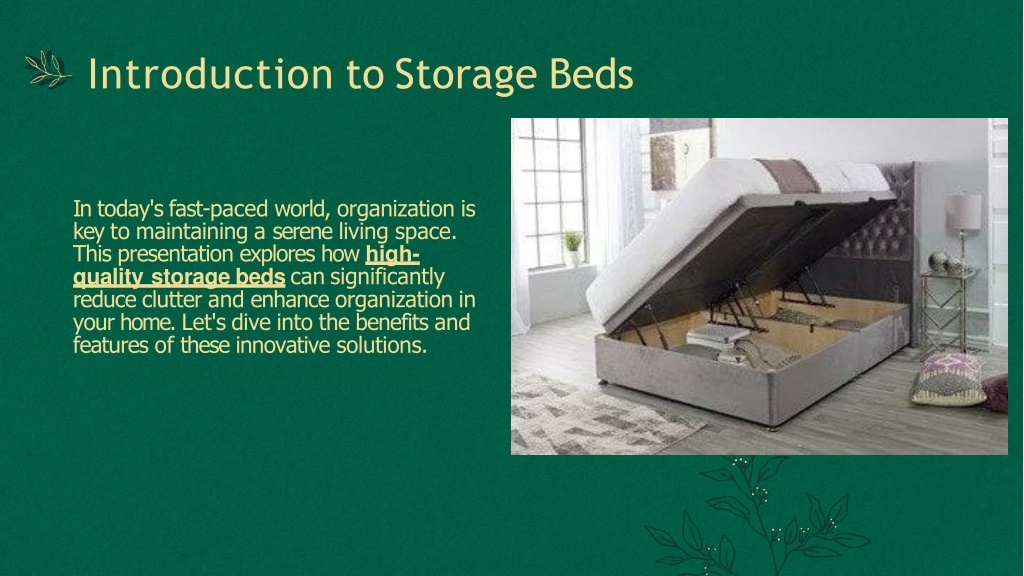 Introduction to Storage Beds

In today's fast-paced world, organization is key to maintaining a serene living space. This presentation explores how high-quality storage beds can significantly reduce clutter and enhance organization in your home. Let's dive into the benefits and features of these innovative solutions.